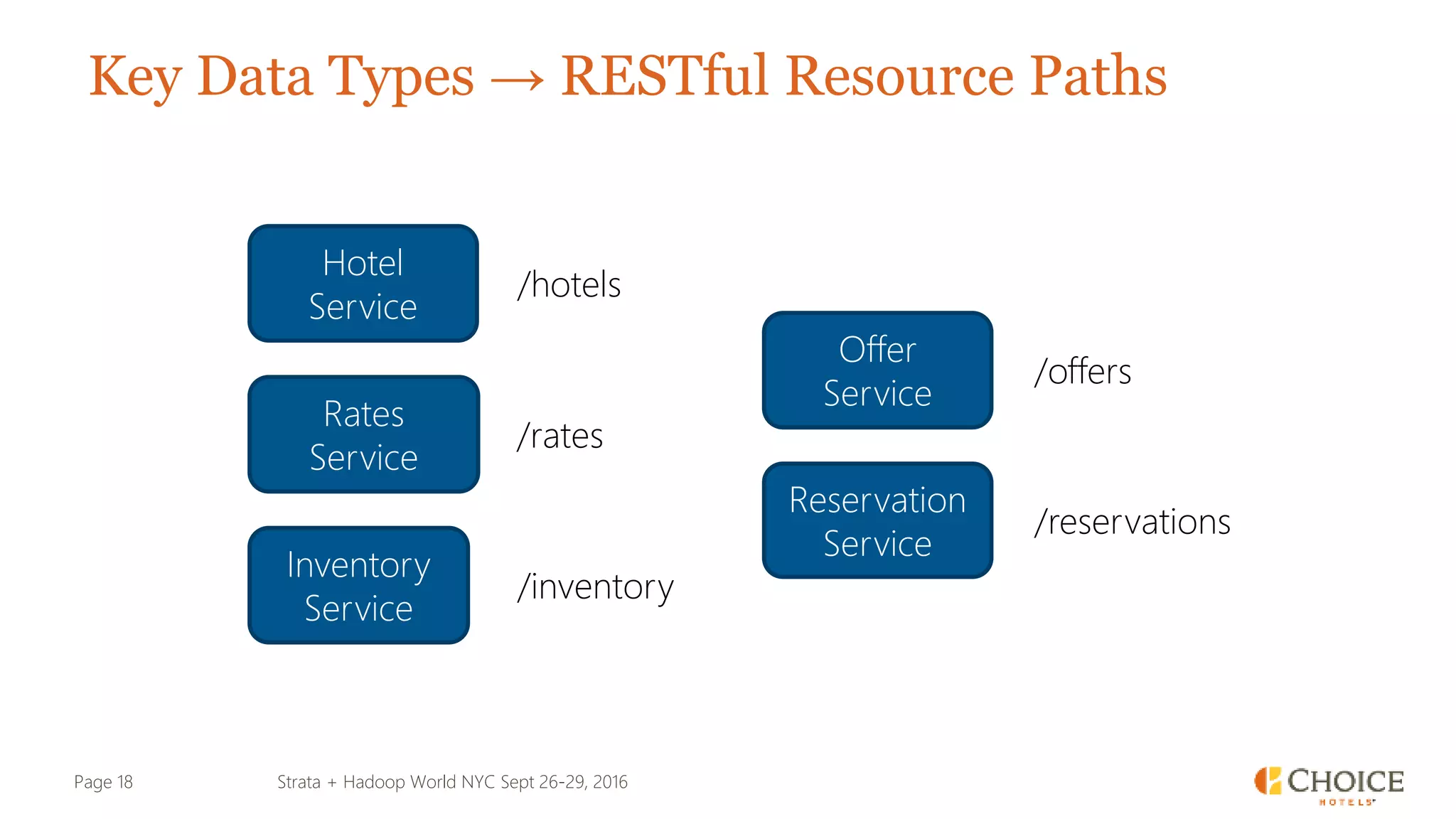 Key Data Types → RESTful Resource Paths

Hotel Service

/hotels

Rates Service

/rates

Inventory Service

/inventory

Offer Service

/offers

Reservation Service

/reservations

Page 18

Strata + Hadoop World NYC Sept 26-29, 2016

CHOICE HOTELS